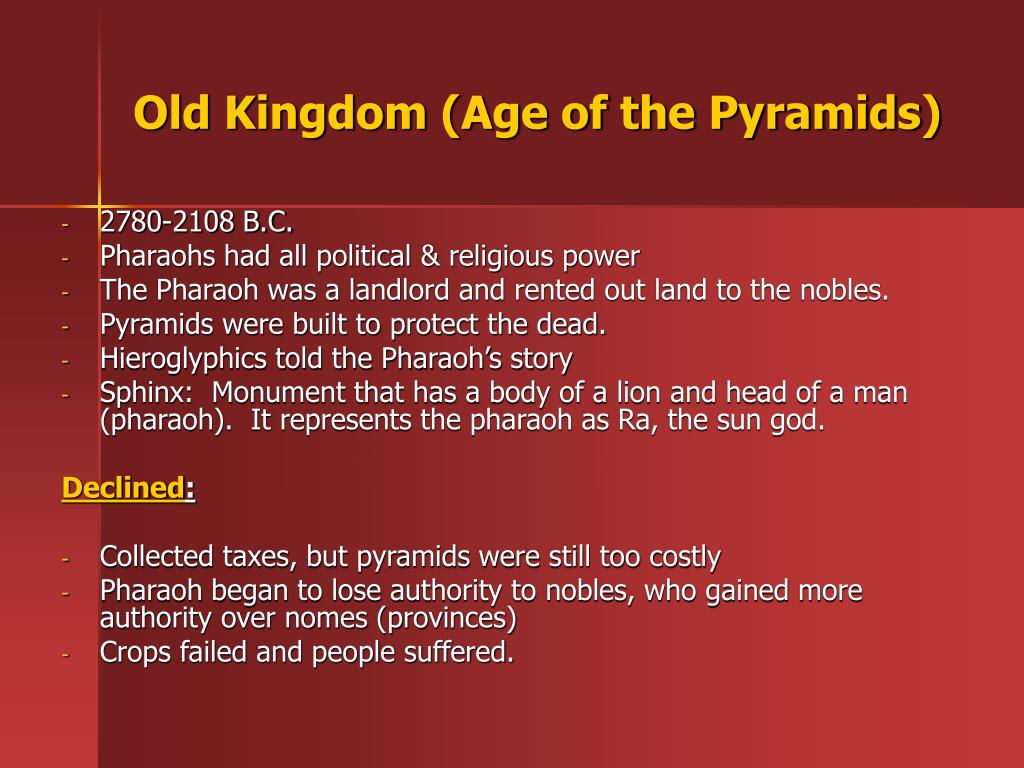 Old Kingdom (Age of the Pyramids)

- 2780-2108 B.C.
- Pharaohs had all political & religious power
- The Pharaoh was a landlord and rented out land to the nobles.
- Pyramids were built to protect the dead.
- Hieroglyphics told the Pharaoh’s story
- Sphinx: Monument that has a body of a lion and head of a man (pharaoh). It represents the pharaoh as Ra, the sun god.

Declined:

- Collected taxes, but pyramids were still too costly
- Pharaoh began to lose authority to nobles, who gained more authority over nomes (provinces)
- Crops failed and people suffered.